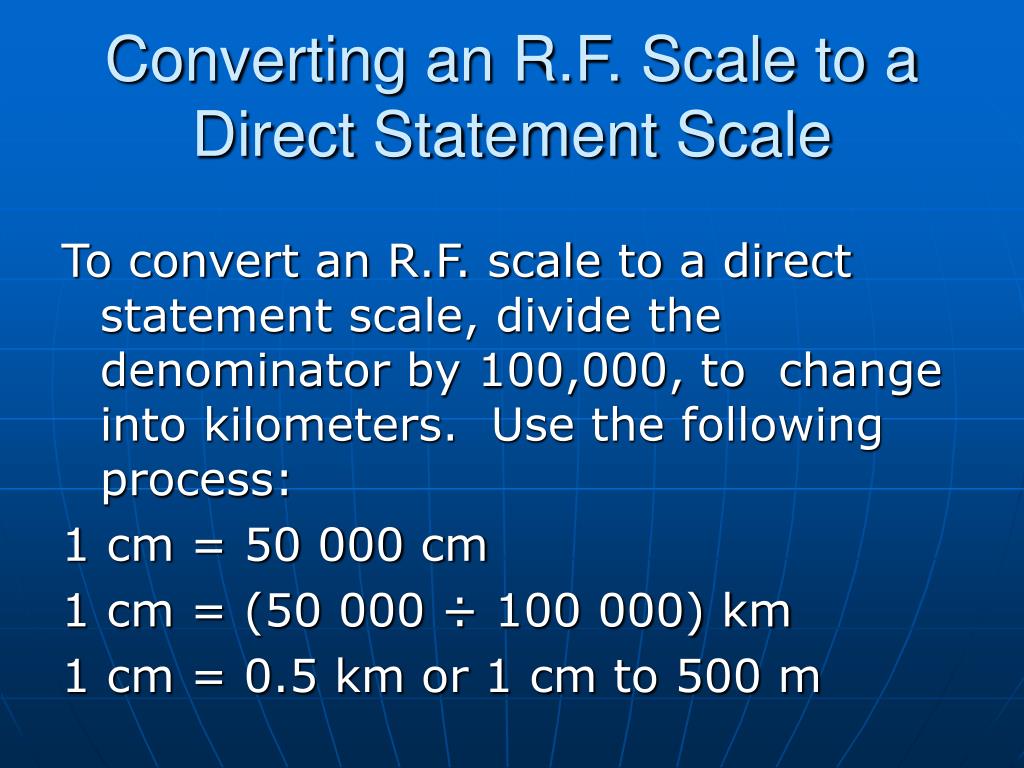 Converting an R.F. Scale to a Direct Statement Scale

To convert an R.F. scale to a direct statement scale, divide the denominator by 100,000, to change into kilometers. Use the following process:

1 cm = 50 000 cm

1 cm = (50 000 ÷ 100 000) km

1 cm = 0.5 km or 1 cm to 500 m